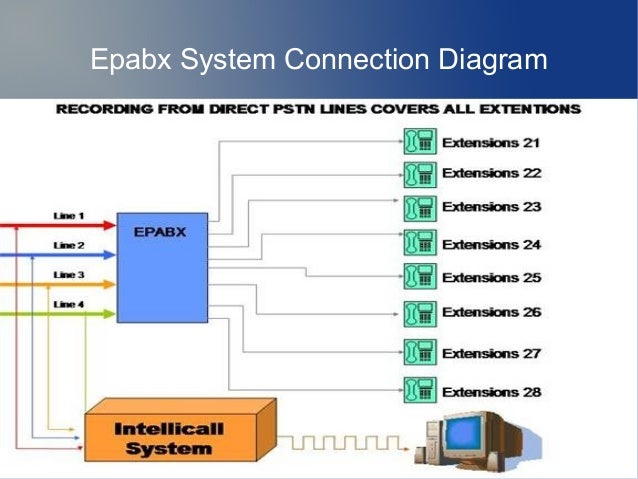 Epabx System Connection Diagram

RECORDING FROM DIRECT PSTN LINES COVERS ALL EXTENTIONS

Line 1
Line 2
Line 3
Line 4

EPABX

Extensions 21
Extensions 22
Extensions 23
Extensions 24
Extensions 25
Extensions 26
Extensions 27
Extensions 28

Intellicall System